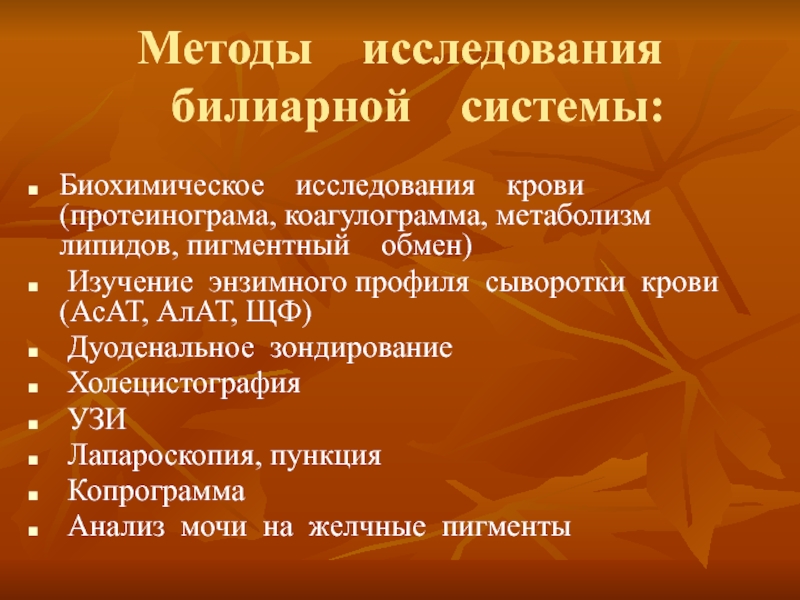 Методы исследования билиарной системы:

- Биохимическое исследования крови (протеинограма, коагулограмма, метаболизм липидов, пигментный обмен)
- Изучение энзимного профиля сыворотки крови (АсАТ, АлАТ, ЩФ)
- Дуоденальное зондирование
- Холецистография
- УЗИ
- Лапароскопия, пункция
- Копрограмма
- Анализ мочи на желчные пигменты